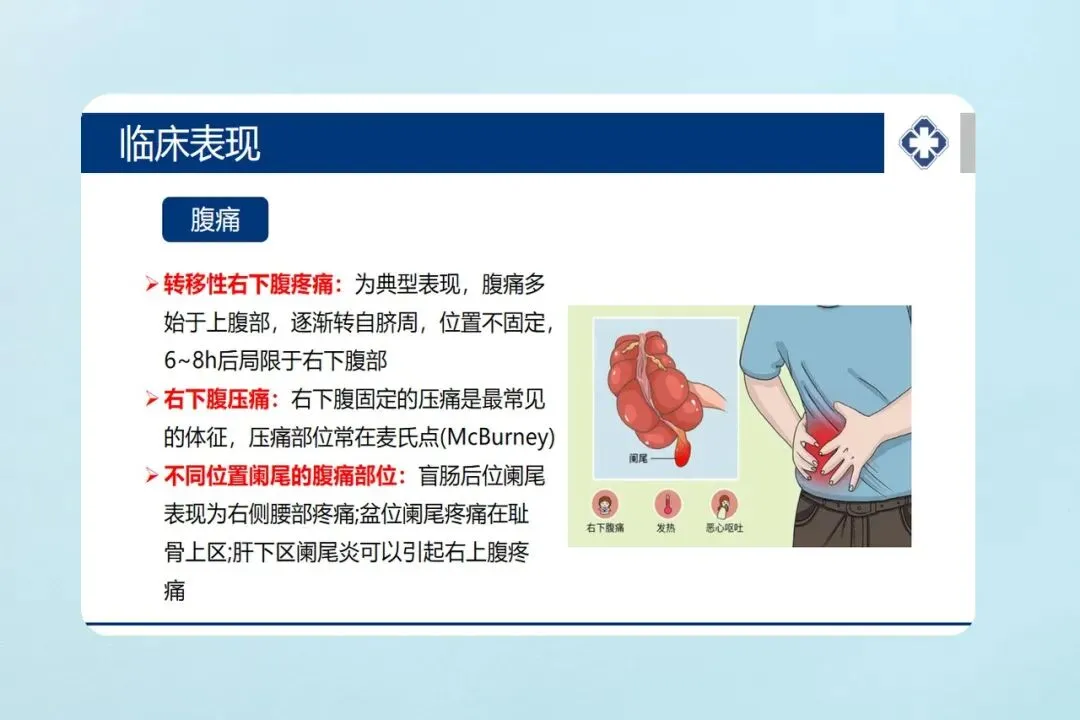 临床表现

腹痛

➢ 转移性右下腹疼痛：为典型表现，腹痛多始于上腹部，逐渐转自脐周，位置不固定，6~8h后局限于右下腹部

➢ 右下腹压痛：右下腹固定的压痛是最常见的体征，压痛部位常在麦氏点(McBurney)

➢ 不同位置阑尾的腹痛部位：盲肠后位阑尾表现为右侧腰部疼痛;盆位阑尾疼痛在耻骨上区;肝下区阑尾炎可以引起右上腹疼痛

阑尾

右下腹痛

发热

恶心呕吐